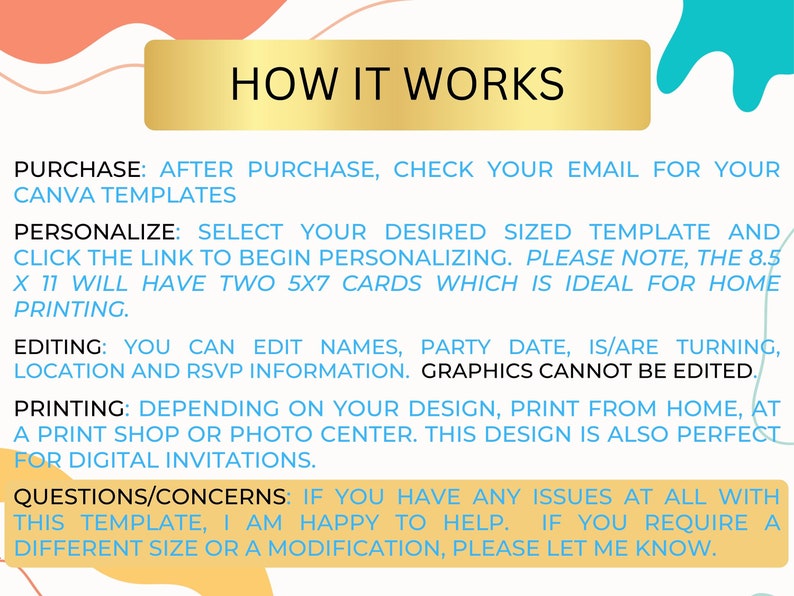 HOW IT WORKS

PURCHASE: AFTER PURCHASE, CHECK YOUR EMAIL FOR YOUR CANVA TEMPLATES

PERSONALIZE: SELECT YOUR DESIRED SIZED TEMPLATE AND CLICK THE LINK TO BEGIN PERSONALIZING. PLEASE NOTE, THE 8.5 X 11 WILL HAVE TWO 5X7 CARDS WHICH IS IDEAL FOR HOME PRINTING.

EDITING: YOU CAN EDIT NAMES, PARTY DATE, IS/ARE TURNING, LOCATION AND RSVP INFORMATION. GRAPHICS CANNOT BE EDITED.

PRINTING: DEPENDING ON YOUR DESIGN, PRINT FROM HOME, AT A PRINT SHOP OR PHOTO CENTER. THIS DESIGN IS ALSO PERFECT FOR DIGITAL INVITATIONS.

QUESTIONS/CONCERNS: IF YOU HAVE ANY ISSUES AT ALL WITH THIS TEMPLATE, I AM HAPPY TO HELP. IF YOU REQUIRE A DIFFERENT SIZE OR A MODIFICATION, PLEASE LET ME KNOW.